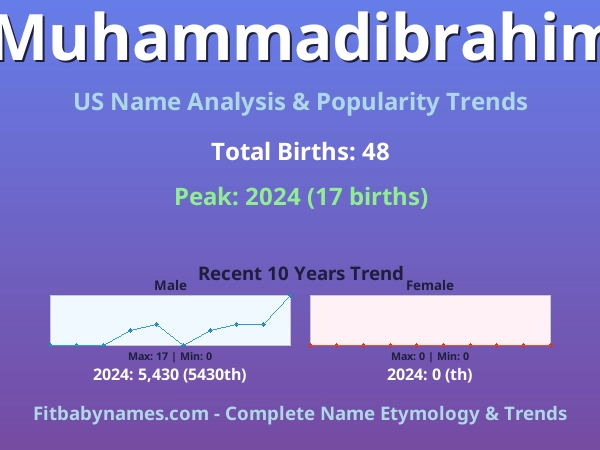 Muhammadibrahim

US Name Analysis & Popularity Trends

Total Births: 48

Peak: 2024 (17 births)

Recent 10 Years Trend

Male

Max: 17 | Min: 0

2024: 5,430 (5430th)

Female

Max: 0 | Min: 0

2024: 0 (th)

Fitbabynames.com - Complete Name Etymology & Trends